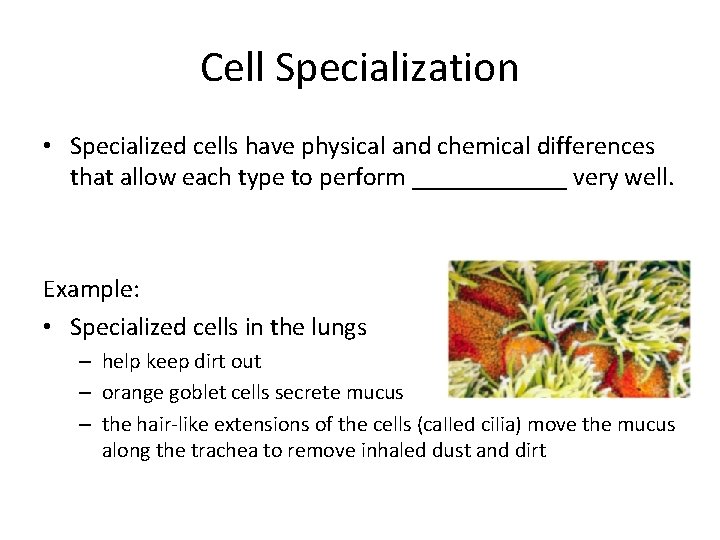 Cell Specialization

• Specialized cells have physical and chemical differences that allow each type to perform ____________ very well.

Example:

• Specialized cells in the lungs
  – help keep dirt out
  – orange goblet cells secrete mucus
  – the hair-like extensions of the cells (called cilia) move the mucus along the trachea to remove inhaled dust and dirt